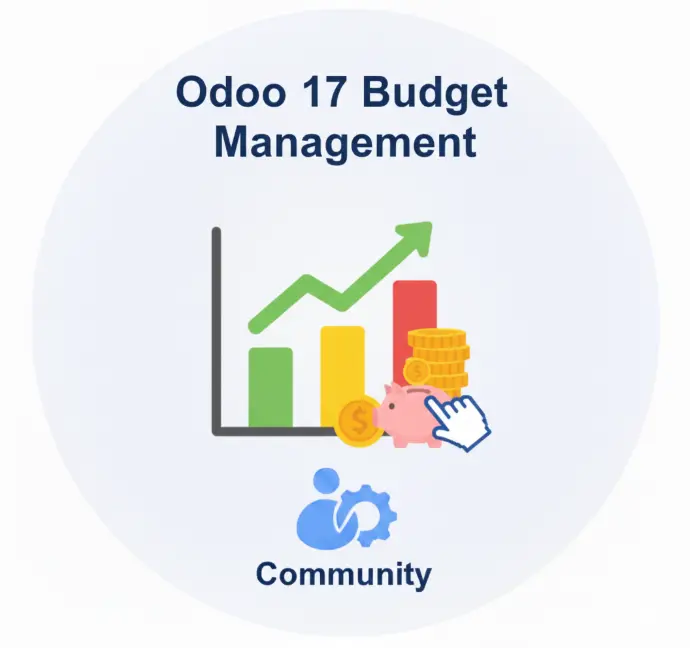 Odoo 17 Budget Management

$

$

Community